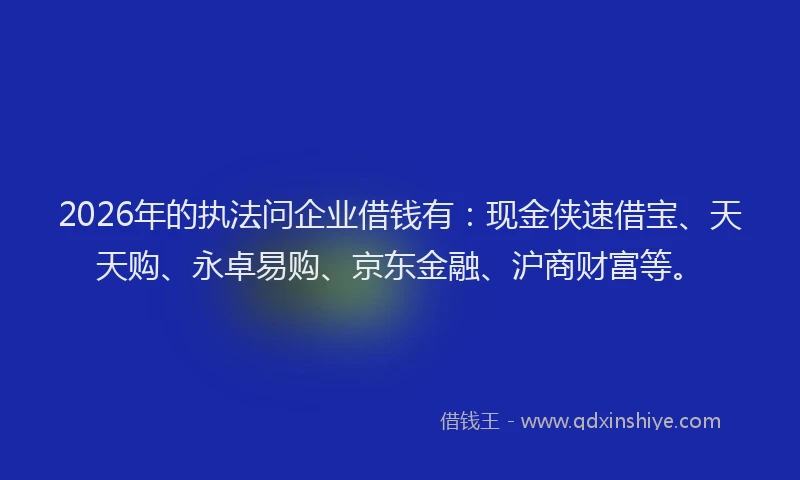 2026年的执法问企业借钱有：现金侠速借宝、天天购、永卓易购、京东金融、沪商财富等。

借钱王 - www.qdxinshiye.com